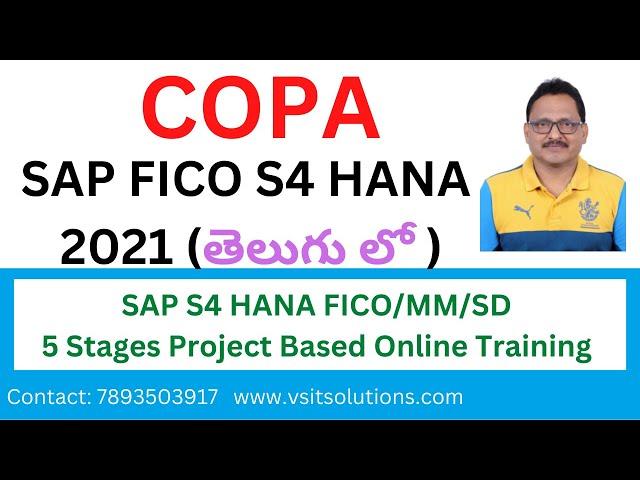 COPA
SAP FICO S4 HANA
2021 (తెలుగు లో )

SAP S4 HANA FICO/MM/SD
5 Stages Project Based Online Training

Contact: 7893503917 www.vsitsolutions.com